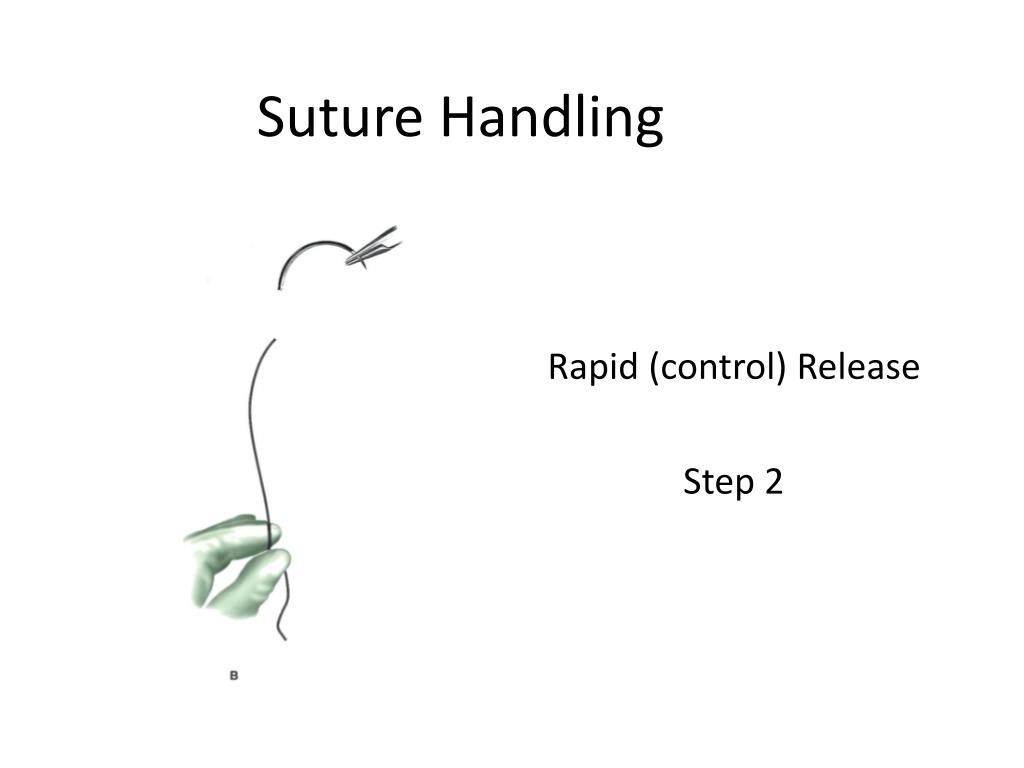 Suture Handling

B

Rapid (control) Release

Step 2